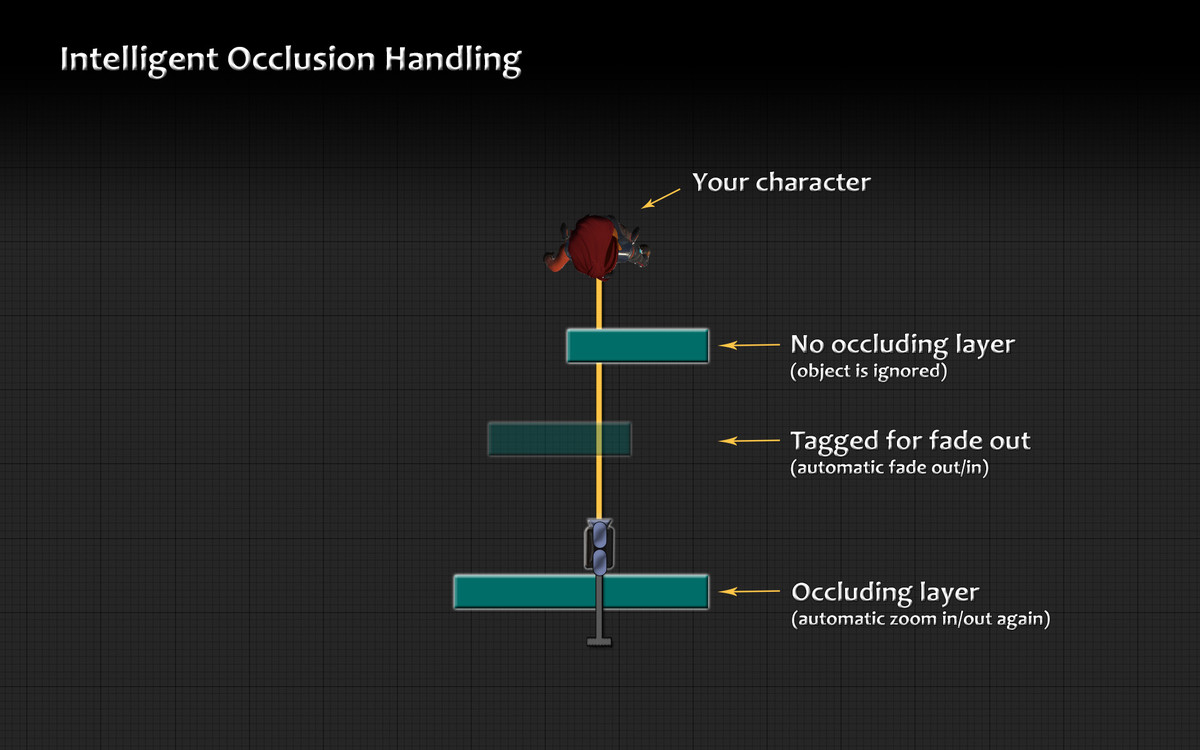 Intelligent Occlusion Handling

Your character

No occluding layer
(object is ignored)

Tagged for fade out
(automatic fade out/in)

Occluding layer
(automatic zoom in/out again)